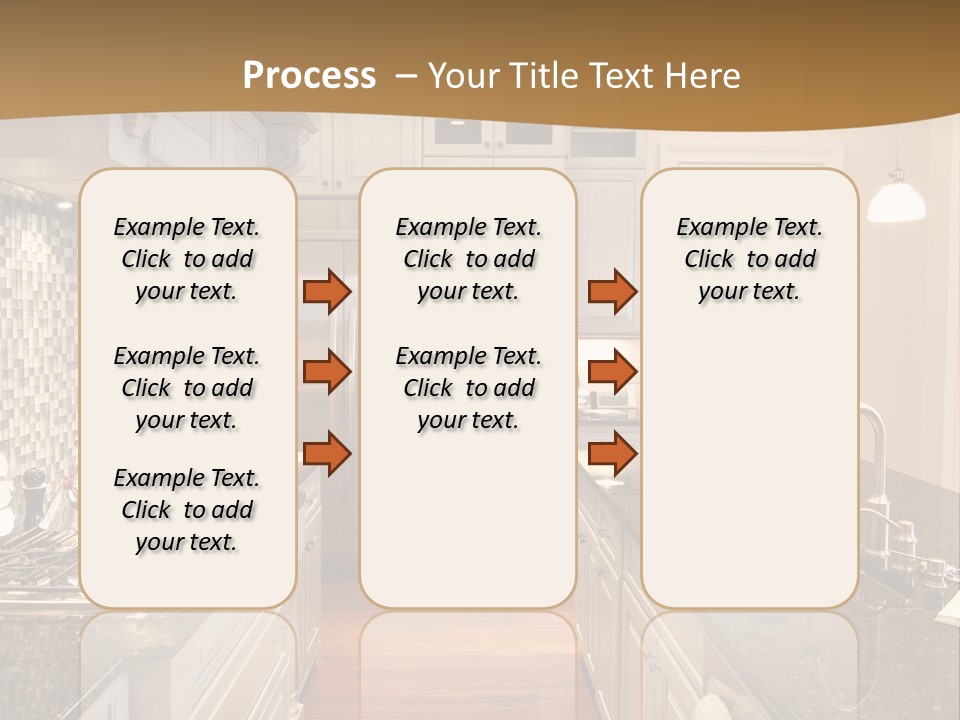 Process – Your Title Text Here

Example Text. Click to add your text.

Example Text. Click to add your text.

Example Text. Click to add your text.

Example Text. Click to add your text.

Example Text. Click to add your text.

Example Text. Click to add your text.